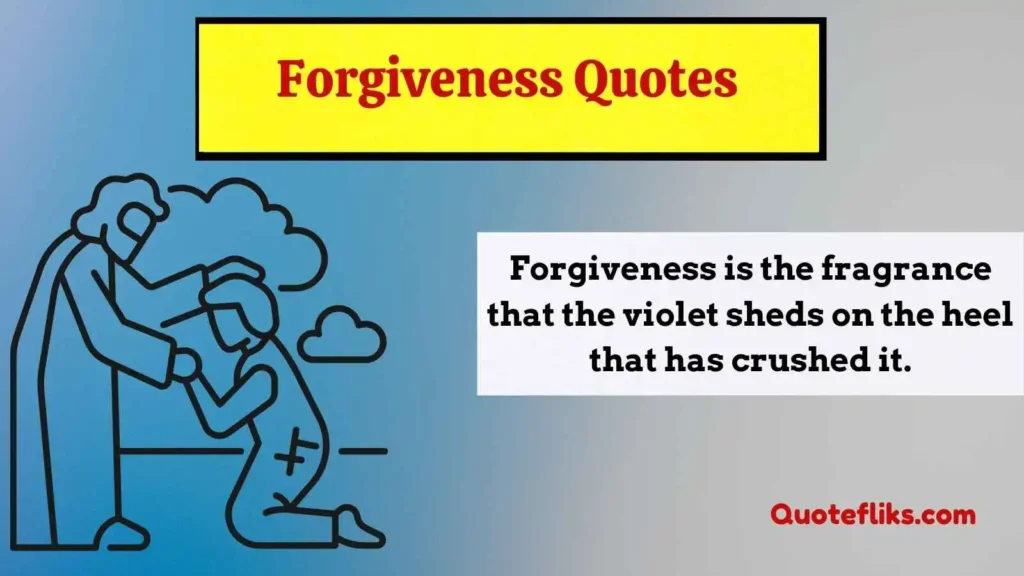 Forgiveness Quotes

Forgiveness is the fragrance that the violet sheds on the heel that has crushed it.

Quotefliks.com